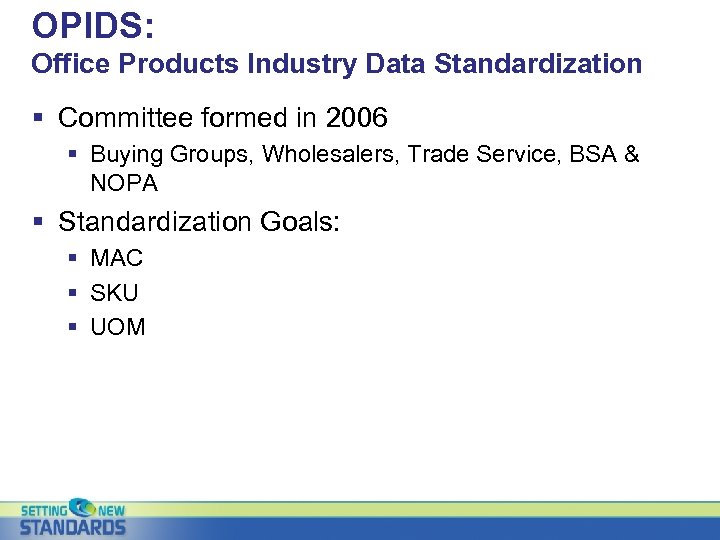 OPIDS:
Office Products Industry Data Standardization

▪ Committee formed in 2006
  ▪ Buying Groups, Wholesalers, Trade Service, BSA & NOPA
▪ Standardization Goals:
  ▪ MAC
  ▪ SKU
  ▪ UOM

SETTING NEW STANDARDS